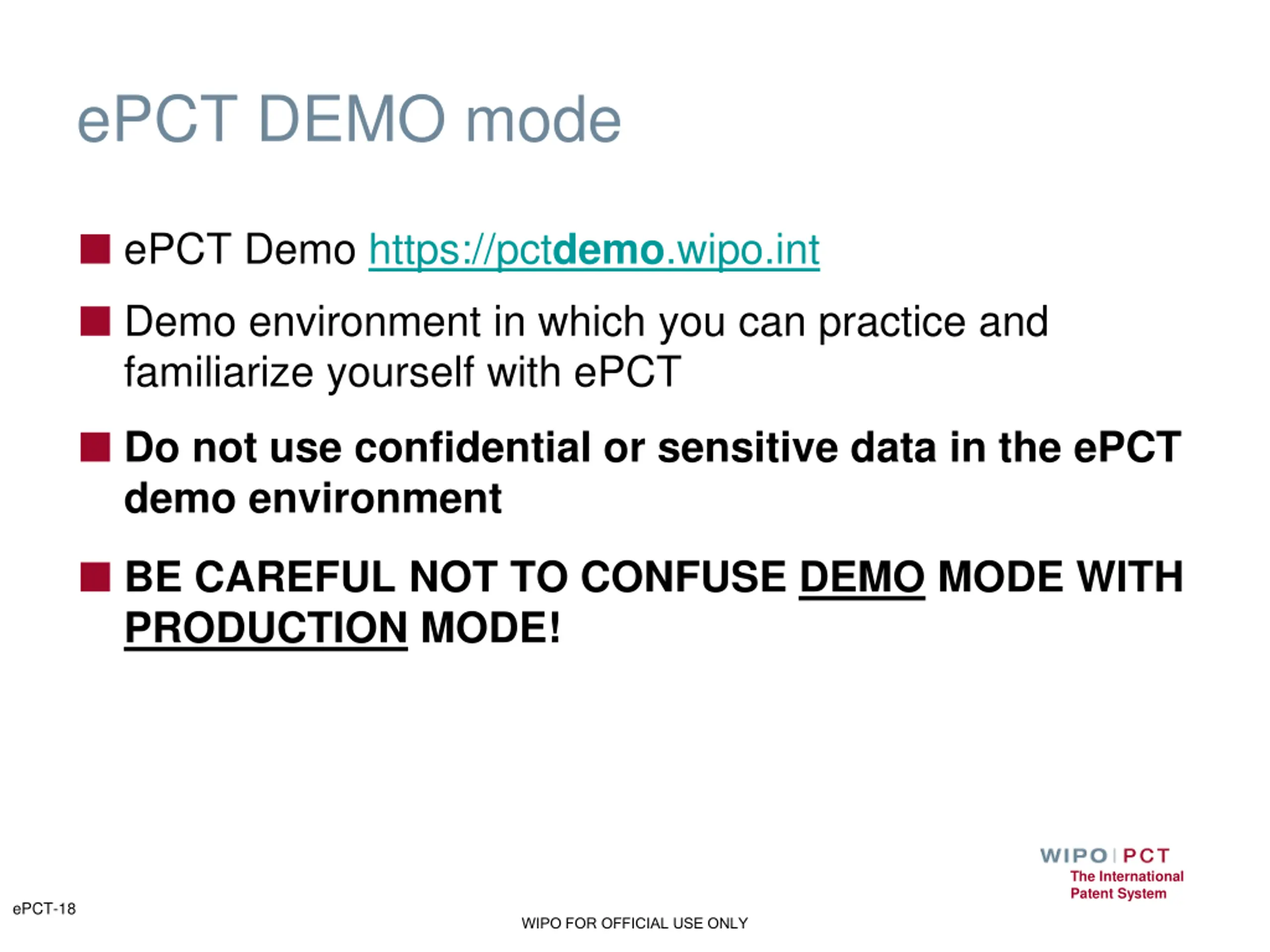 ePCT DEMO mode

ePCT Demo https://pctdemo.wipo.int

Demo environment in which you can practice and familiarize yourself with ePCT

Do not use confidential or sensitive data in the ePCT demo environment

BE CAREFUL NOT TO CONFUSE DEMO MODE WITH PRODUCTION MODE!

WIPO | PCT
The International Patent System

ePCT-18

WIPO FOR OFFICIAL USE ONLY